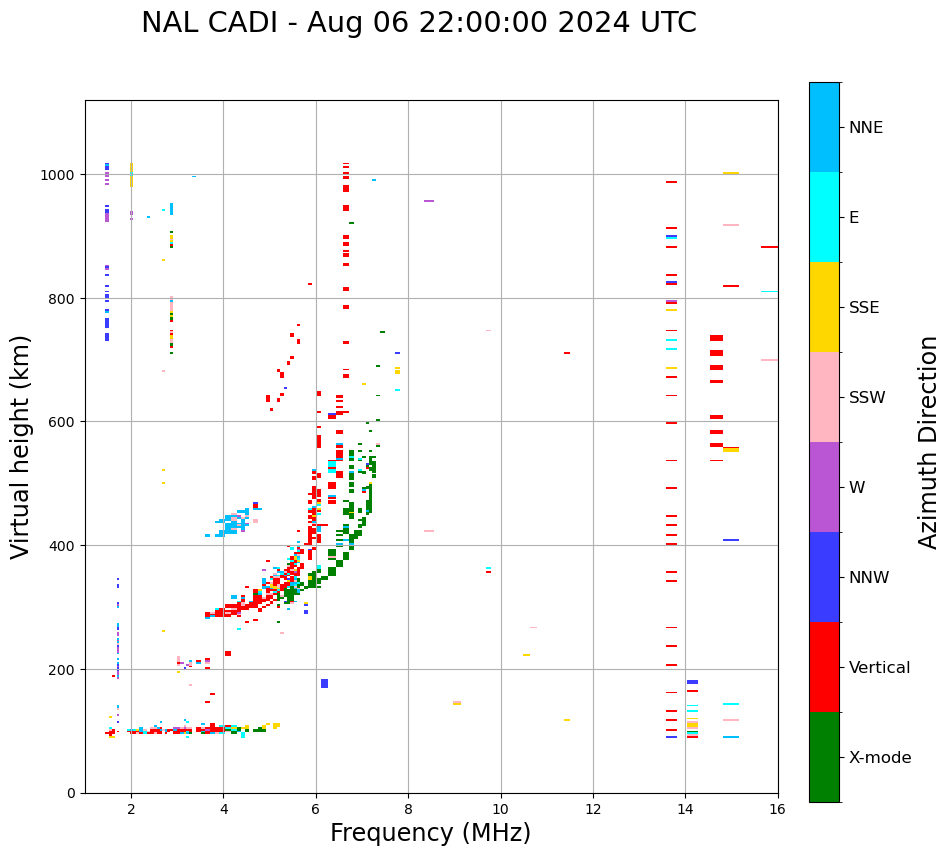 NAL CADI - Aug 06 22:00:00 2024 UTC

Virtual height (km)

1000
800
600
400
200
0

2 4 6 8 10 12 14 16

Frequency (MHz)

NNE
E
SSE
SSW
W
NNW
Vertical
X-mode

Azimuth Direction